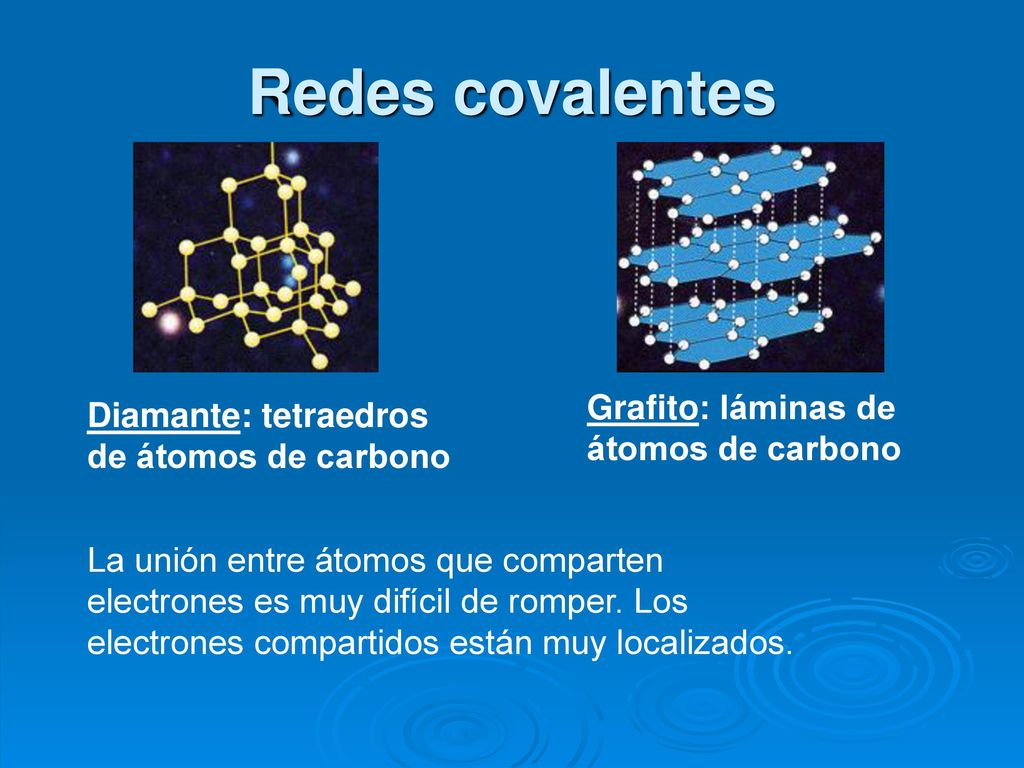 Redes covalentes

Diamante: tetraedros de átomos de carbono

Grafito: láminas de átomos de carbono

La unión entre átomos que comparten electrones es muy difícil de romper. Los electrones compartidos están muy localizados.